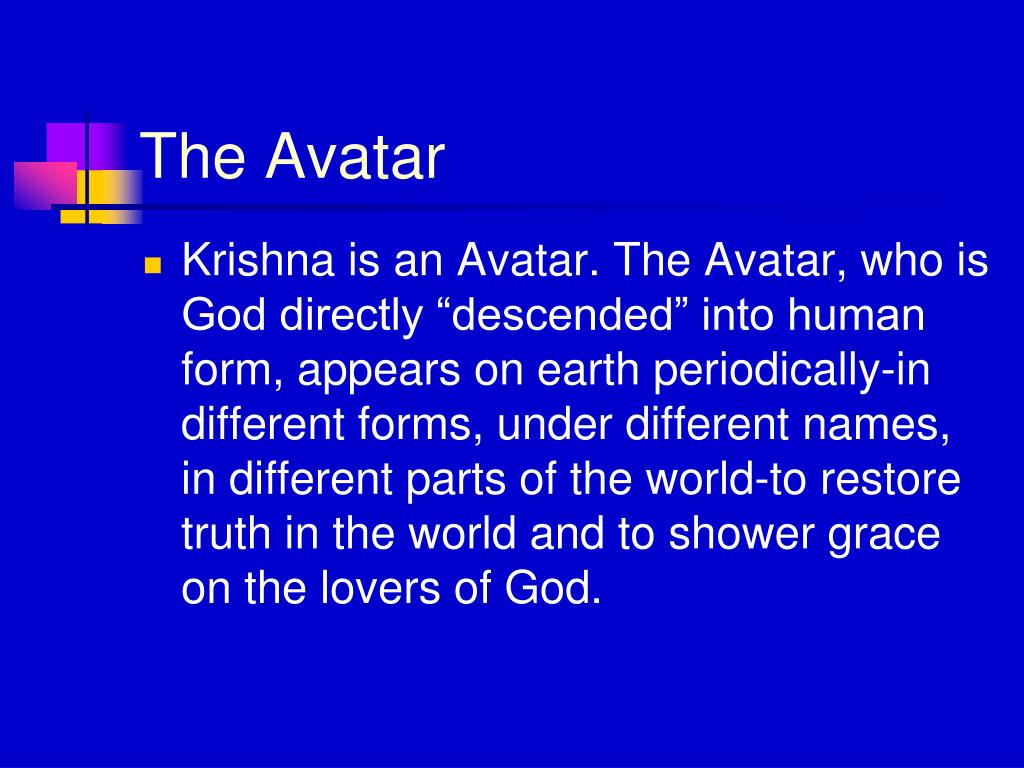 The Avatar

Krishna is an Avatar. The Avatar, who is God directly “descended” into human form, appears on earth periodically-in different forms, under different names, in different parts of the world-to restore truth in the world and to shower grace on the lovers of God.